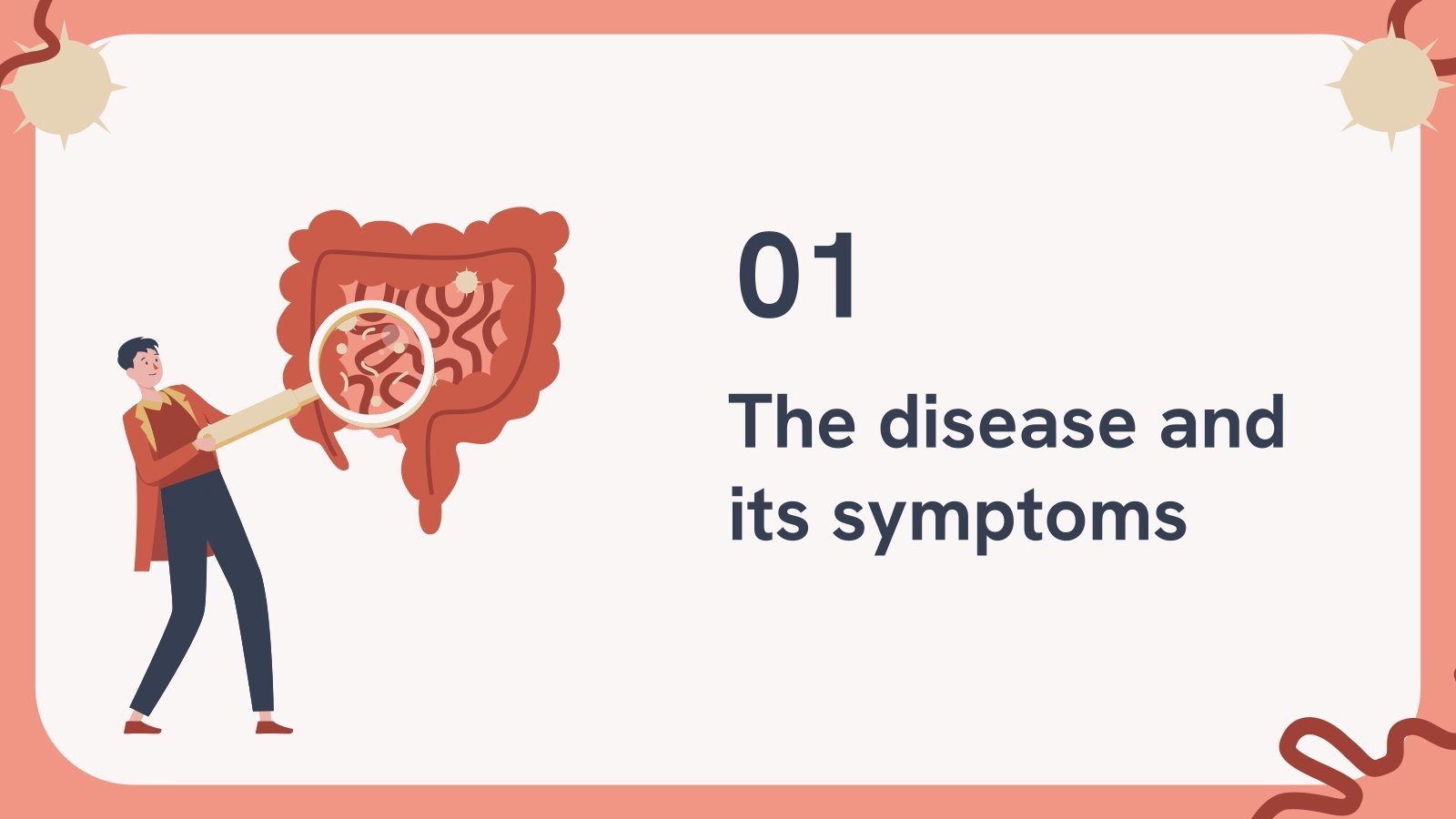 01

The disease and its symptoms